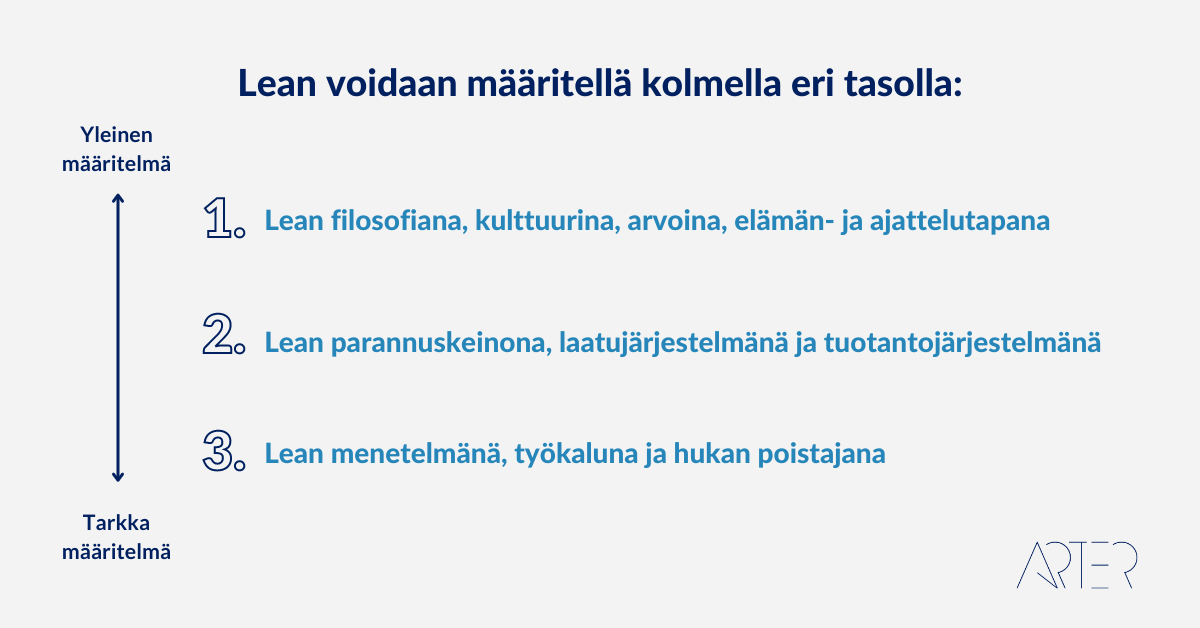 Lean voidaan määritellä kolmella eri tasolla:

Yleinen määritelmä

1. Lean filosofiana, kulttuurina, arvoina, elämän- ja ajattelutapana

2. Lean parannuskeinona, laatujärjestelmänä ja tuotantojärjestelmänä

3. Lean menetelmänä, työkaluna ja hukan poistajana

Tarkka määritelmä

ARTER